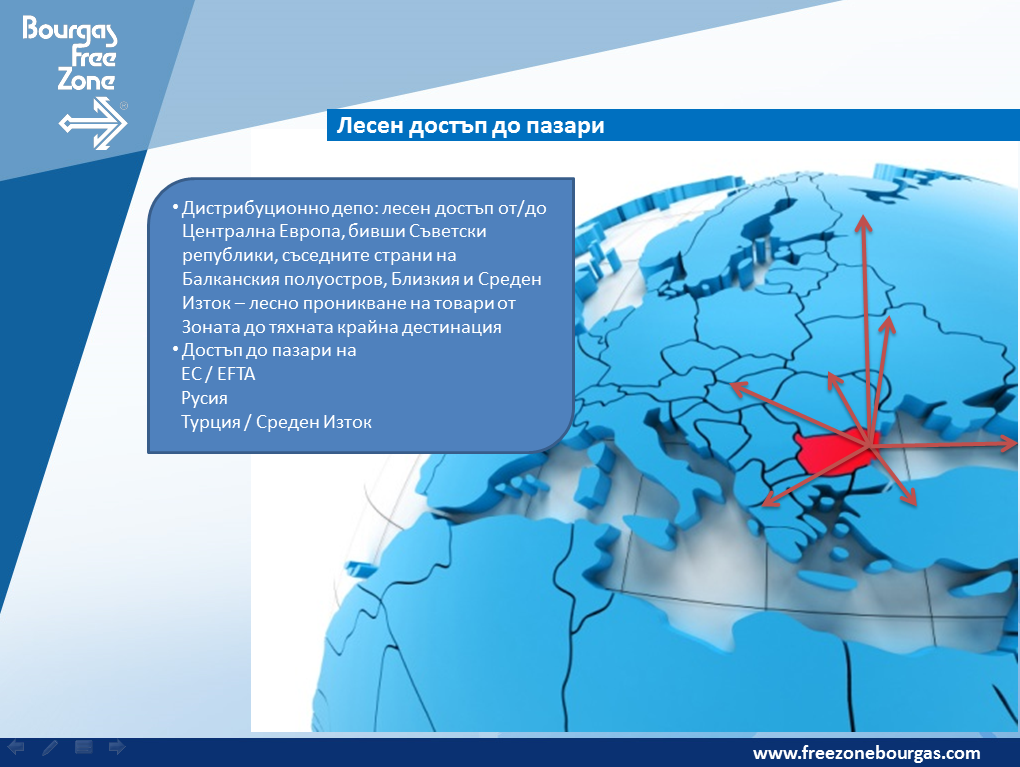 Bourgas Free Zone

Лесен достъп до пазари

• Дистрибуционно депо: лесен достъп от/до Централна Европа, бивши Съветски републики, съседните страни на Балканския полуостров, Близкия и Среден Изток – лесно проникване на товари от Зоната до тяхната крайна дестинация
• Достъп до пазари на
ЕС / EFTA
Русия
Турция / Среден Изток

www.freezonebourgas.com